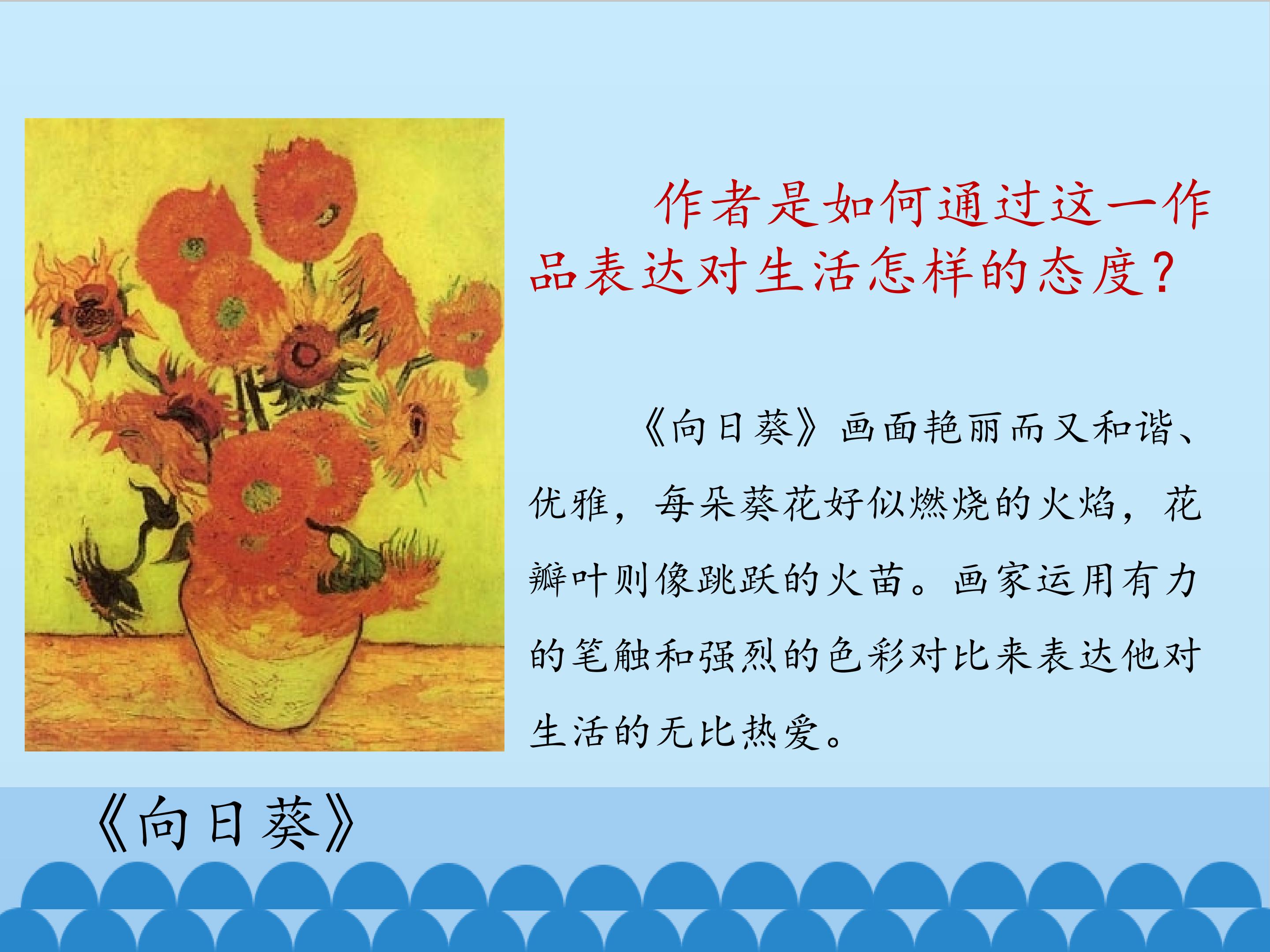 作者是如何通过这一作品表达对生活怎样的态度？

《向日葵》画面艳丽而又和谐、优雅，每朵葵花好似燃烧的火焰，花瓣叶则像跳跃的火苗。画家运用有力的笔触和强烈的色彩对比来表达他对生活的无比热爱。

《向日葵》